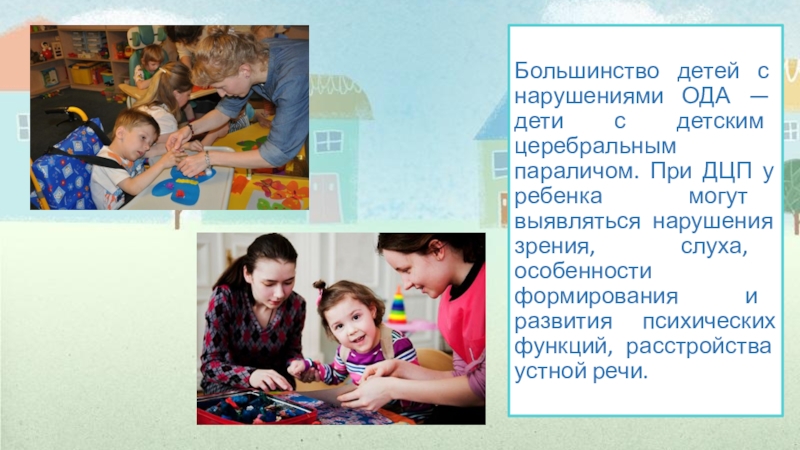 Большинство детей с нарушениями ОДА — дети с детским церебральным параличом. При ДЦП у ребенка могут выявляться нарушения зрения, слуха, особенности формирования и развития психических функций, расстройства устной речи.